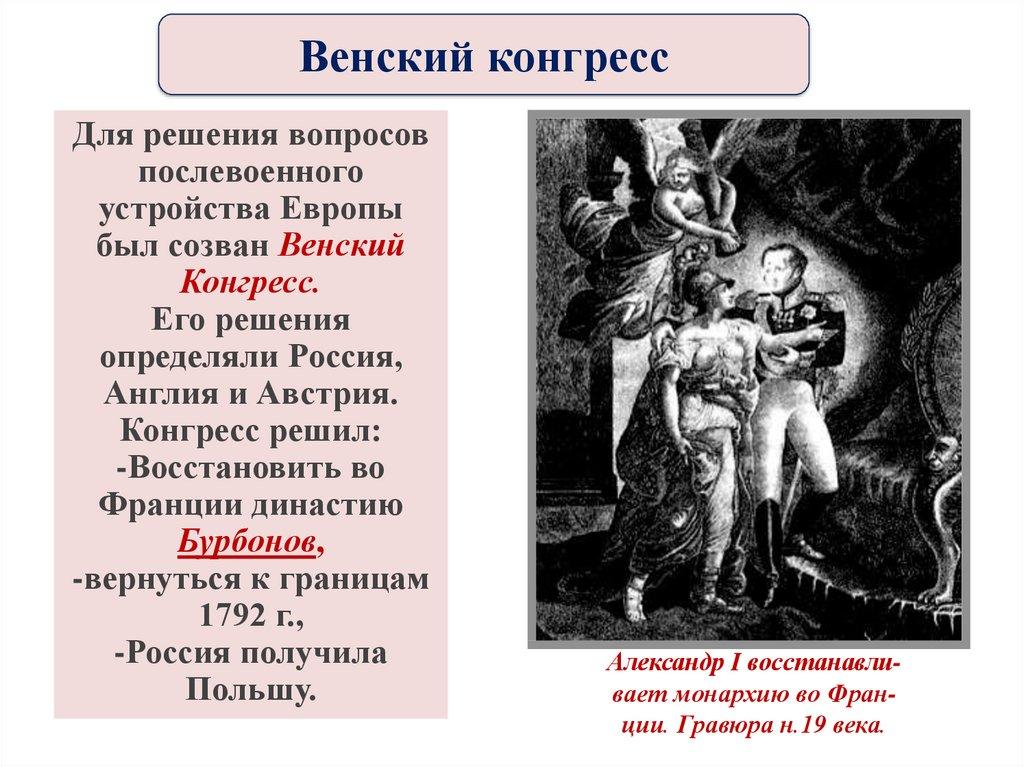 Венский конгресс

Для решения вопросов послевоенного устройства Европы был созван Венский Конгресс.
Его решения определяли Россия, Англия и Австрия.
Конгресс решил:
-Восстановить во Франции династию Бурбонов,
-вернуться к границам 1792 г.,
-Россия получила Польшу.

Александр I восстанавливает монархию во Франции. Гравюра н.19 века.